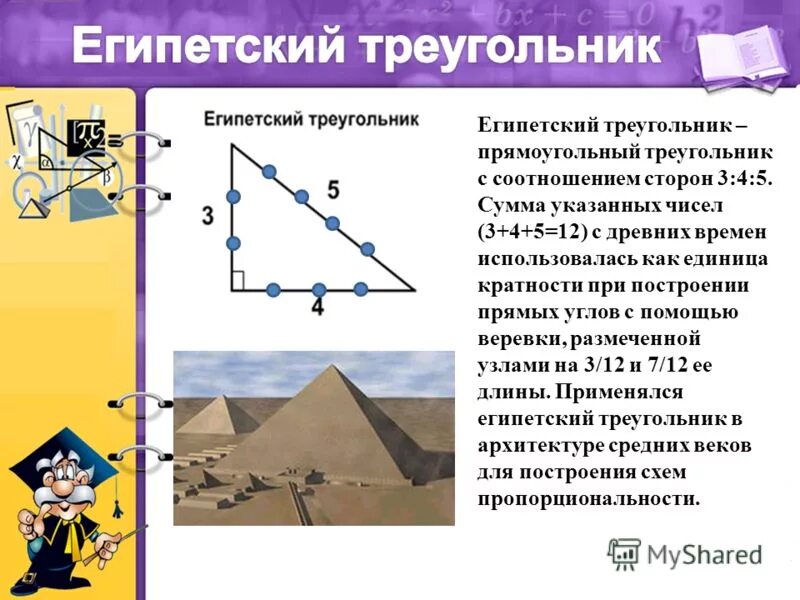 Египетский треугольник

Египетский треугольник

3

5

4

Египетский треугольник – прямоугольный треугольник с соотношением сторон 3:4:5. Сумма указанных чисел (3+4+5=12) с древних времен использовалась как единица кратности при построении прямых углов с помощью веревки, размеченной узлами на 3/12 и 7/12 ее длины. Применялся египетский треугольник в архитектуре средних веков для построения схем пропорциональности.

MyShared